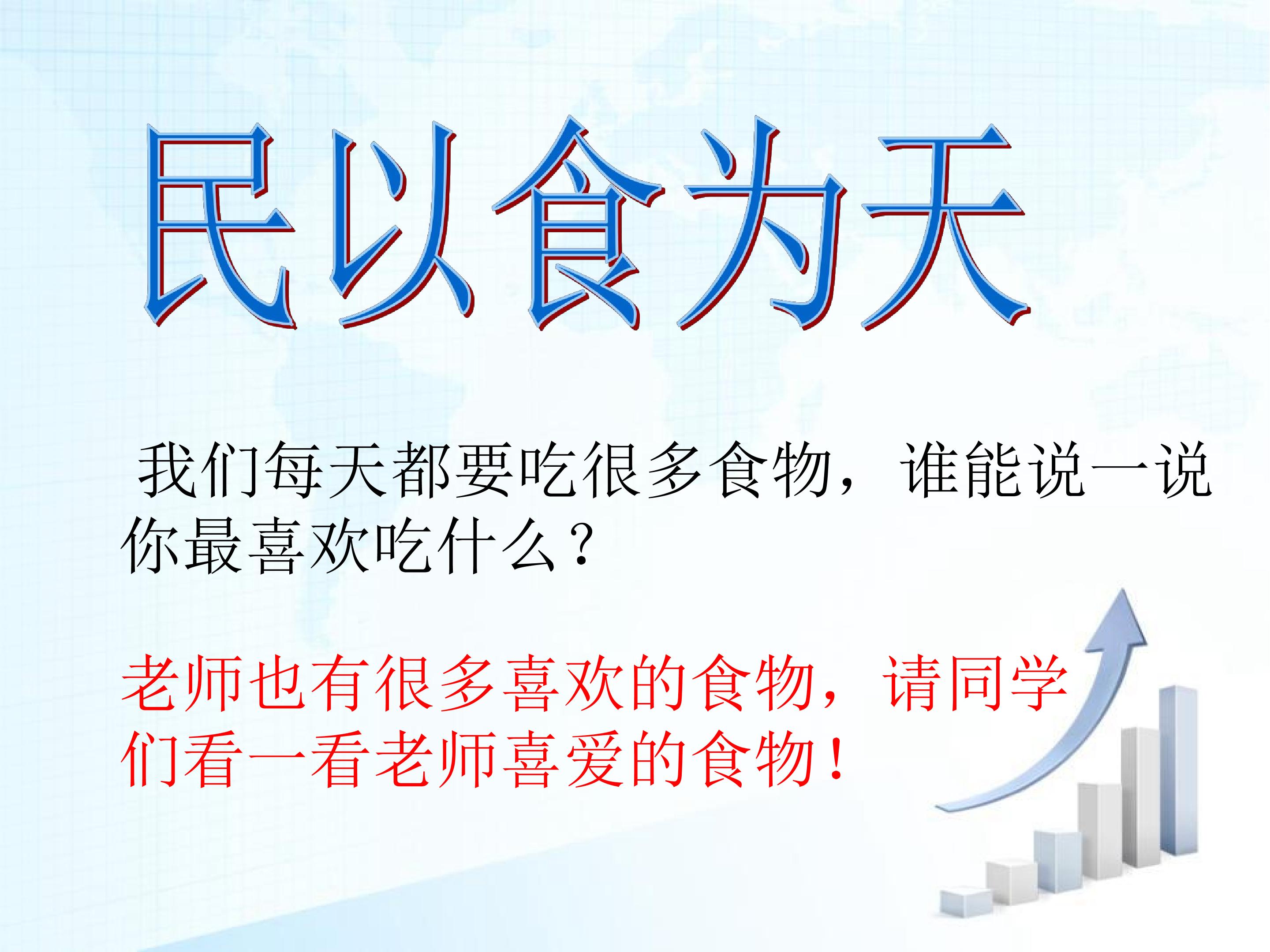 民以食为天

我们每天都要吃很多食物，谁能说一说你最喜欢吃什么？

老师也有很多喜欢的食物，请同学们看一看老师喜爱的食物！